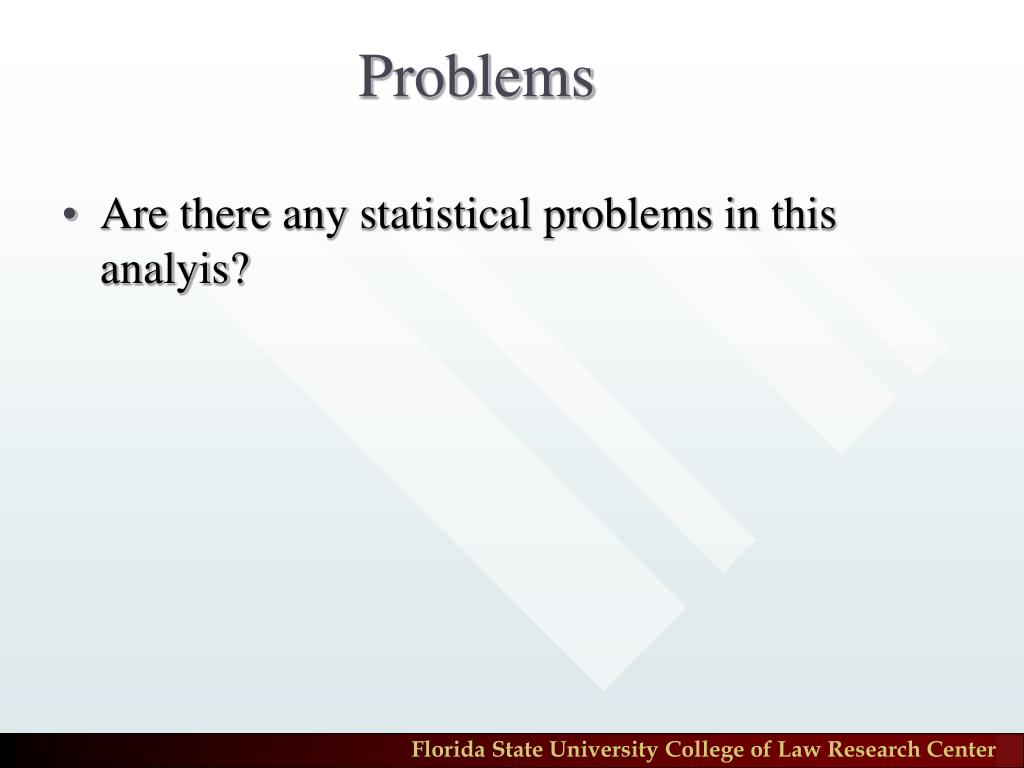 Problems

• Are there any statistical problems in this analyis?

Florida State University College of Law Research Center